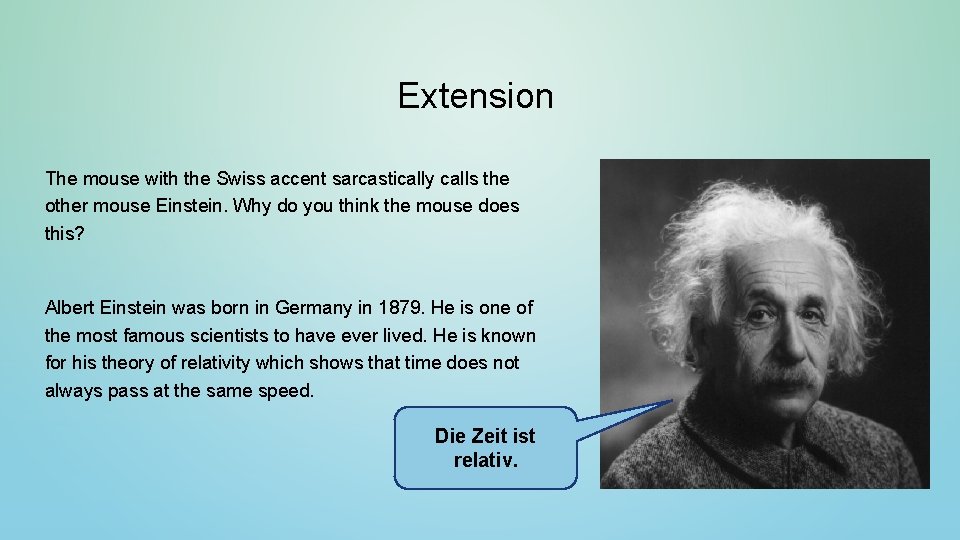 Extension

The mouse with the Swiss accent sarcastically calls the other mouse Einstein. Why do you think the mouse does this?

Albert Einstein was born in Germany in 1879. He is one of the most famous scientists to have ever lived. He is known for his theory of relativity which shows that time does not always pass at the same speed.

Die Zeit ist relativ.